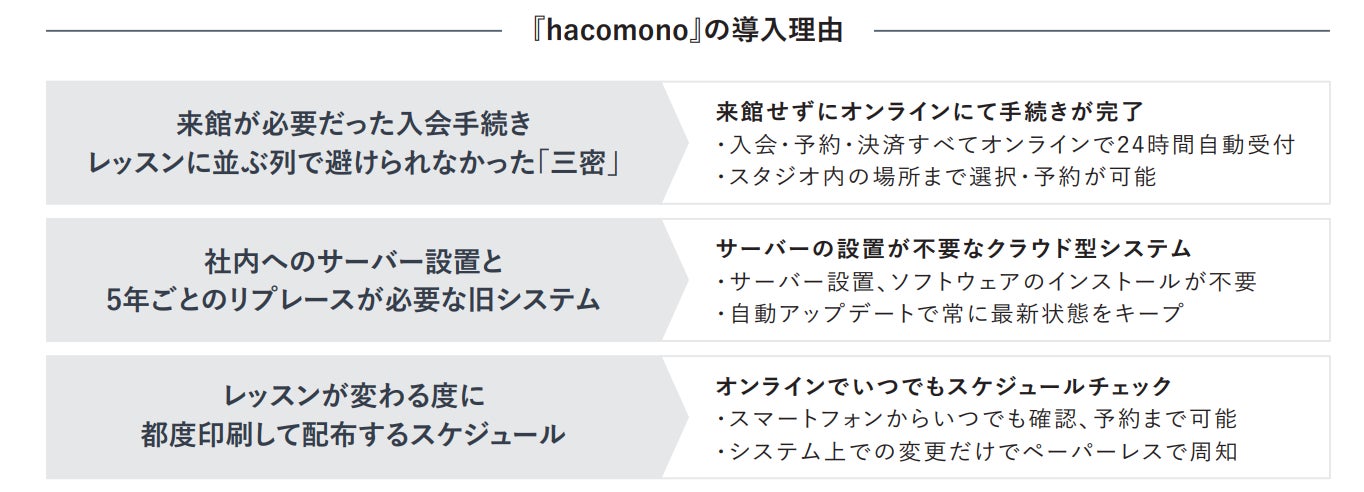 『hacomono』の導入理由

来館が必要だった入会手続き
レッスンに並ぶ列で避けられなかった「三密」

来館せずにオンラインにて手続きが完了
・入会・予約・決済すべてオンラインで24時間自動受付
・スタジオ内の場所まで選択・予約が可能

社内へのサーバー設置と
5年ごとのリプレースが必要な旧システム

サーバーの設置が不要なクラウド型システム
・サーバー設置、ソフトウェアのインストールが不要
・自動アップデートで常に最新状態をキープ

レッスンが変わる度に
都度印刷して配布するスケジュール

オンラインでいつでもスケジュールチェック
・スマートフォンからいつでも確認、予約まで可能
・システム上での変更だけでペーパーレスで周知